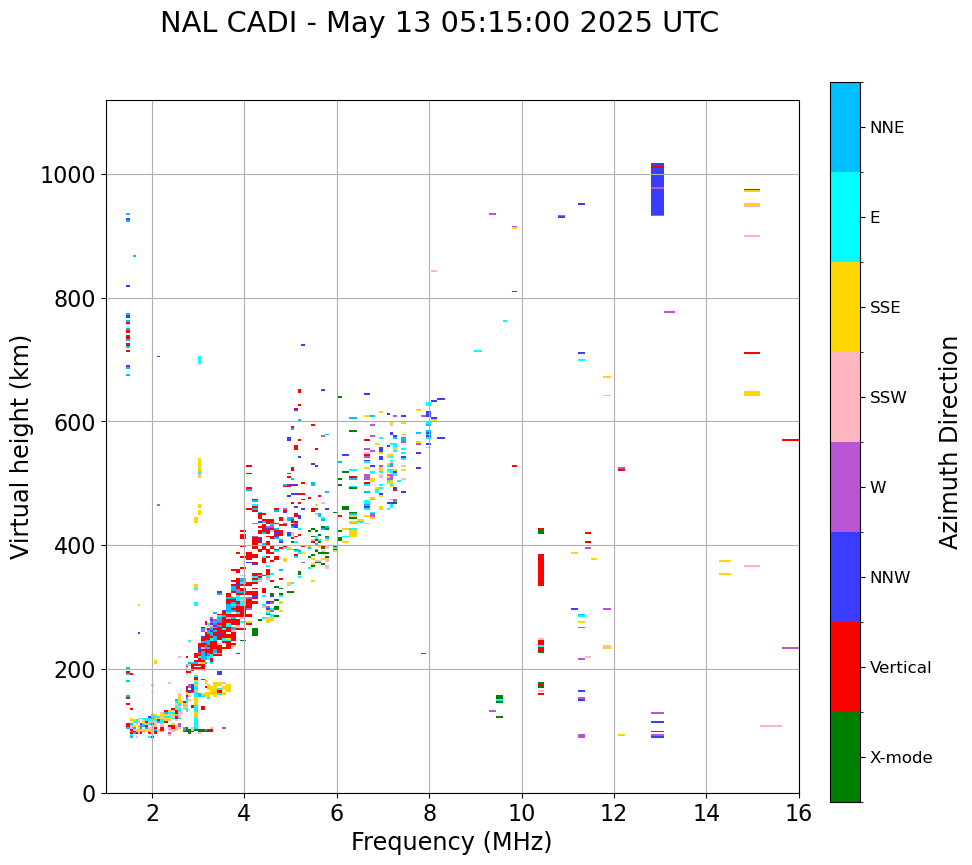 NAL CADI - May 13 05:15:00 2025 UTC

Virtual height (km)

1000
800
600
400
200
0

2 4 6 8 10 12 14 16

Frequency (MHz)

NNE
E
SSE
SSW
W
NNW
Vertical
X-mode

Azimuth Direction